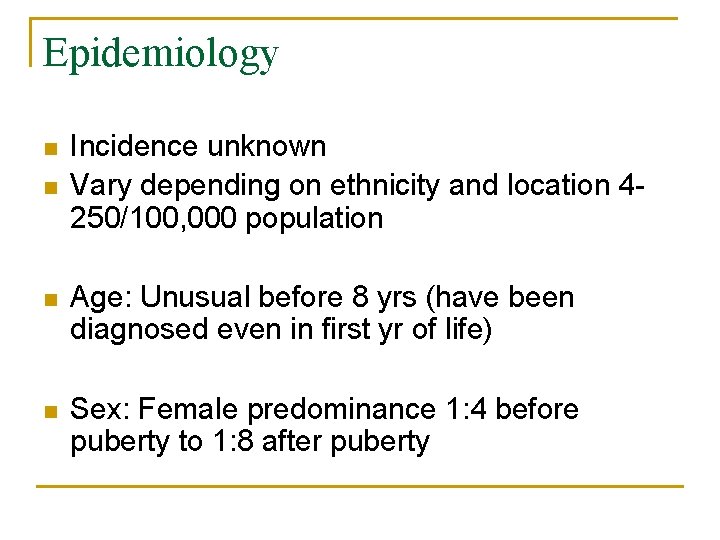 Epidemiology

- Incidence unknown
- Vary depending on ethnicity and location 4-250/100,000 population

- Age: Unusual before 8 yrs (have been diagnosed even in first yr of life)

- Sex: Female predominance 1:4 before puberty to 1:8 after puberty